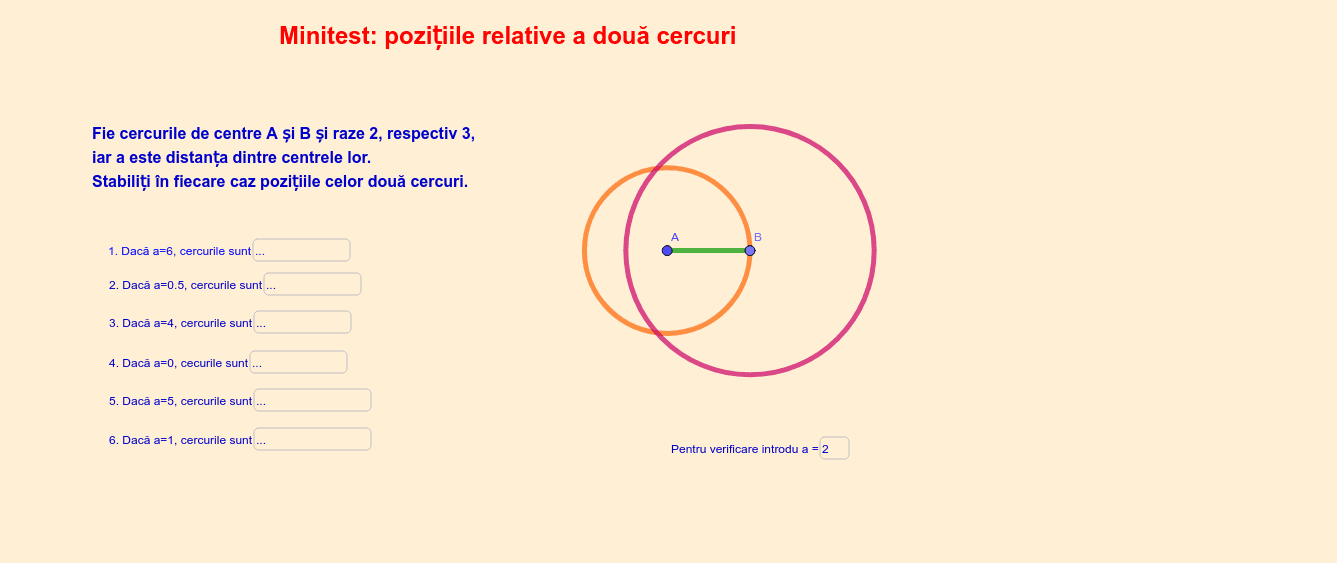 Minitest: pozițiile relative a două cercuri

Fie cercurile de centre A și B și raze 2, respectiv 3, iar a este distanța dintre centrele lor.
Stabiliți în fiecare caz pozițiile celor două cercuri.

1. Dacă a=6, cercurile sunt ...

2. Dacă a=0.5, cercurile sunt ...

3. Dacă a=4, cercurile sunt ...

4. Dacă a=0, cecurile sunt ...

5. Dacă a=5, cercurile sunt ...

6. Dacă a=1, cercurile sunt ...

A

B

Pentru verificare introdu a = 2